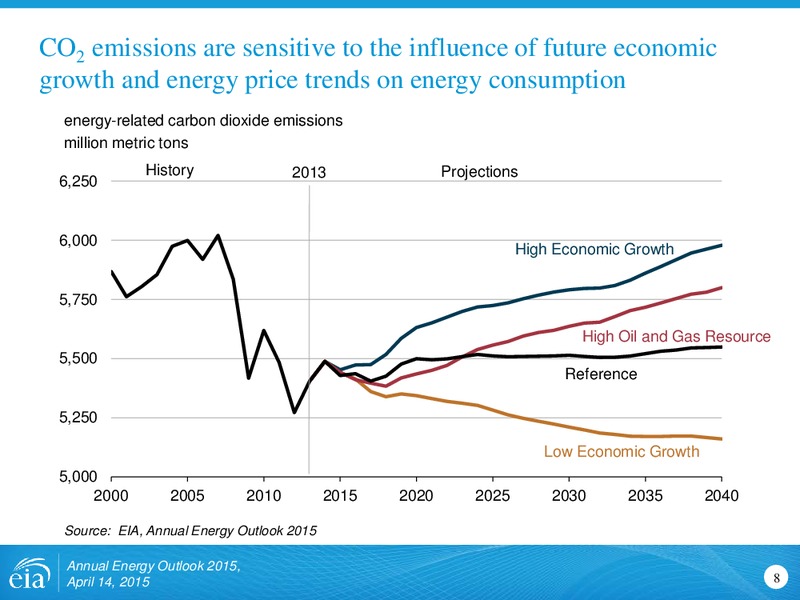 $CO_2$ emissions are sensitive to the influence of future economic growth and energy price trends on energy consumption

energy-related carbon dioxide emissions
million metric tons

History
2013
Projections

6,250
6,000
5,750
5,500
5,250
5,000

High Economic Growth
High Oil and Gas Resource
Reference
Low Economic Growth

2000 2005 2010 2015 2020 2025 2030 2035 2040

Source: EIA, Annual Energy Outlook 2015

eia
Annual Energy Outlook 2015,
April 14, 2015

8